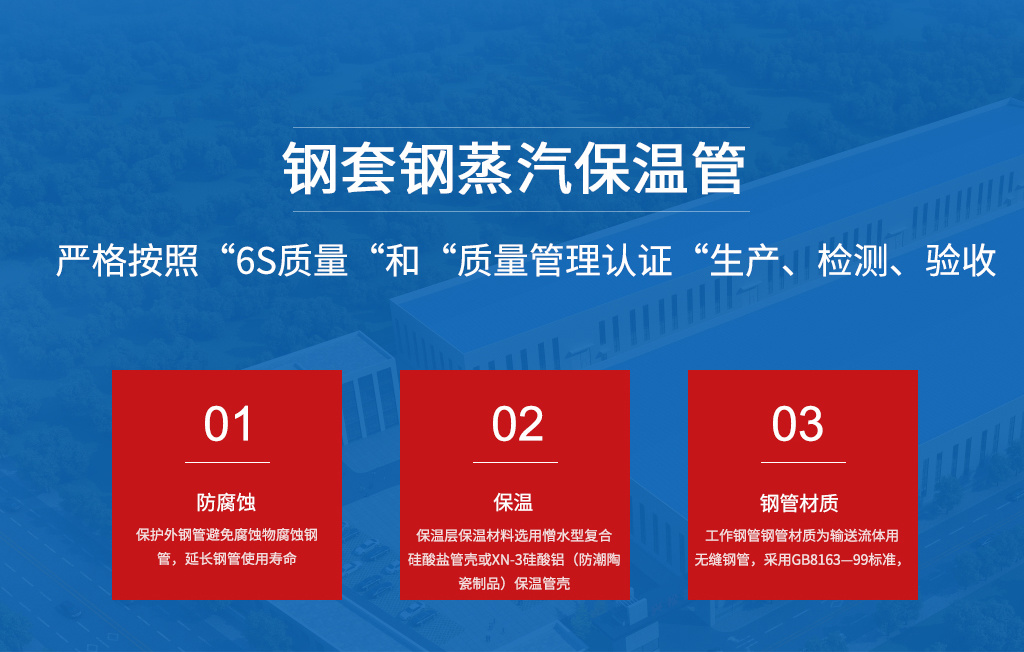 钢套钢蒸汽保温管

严格按照“6S质量“和“质量管理认证“生产、检测、验收

01

防腐蚀

保护外钢管避免腐蚀物腐蚀钢管，延长钢管使用寿命

02

保温

保温层保温材料选用憎水型复合硅酸盐管壳或XN-3硅酸铝（防潮陶瓷制品）保温管壳

03

钢管材质

工作钢管钢管材质为输送流体用无缝钢管，采用GB8163—99标准，